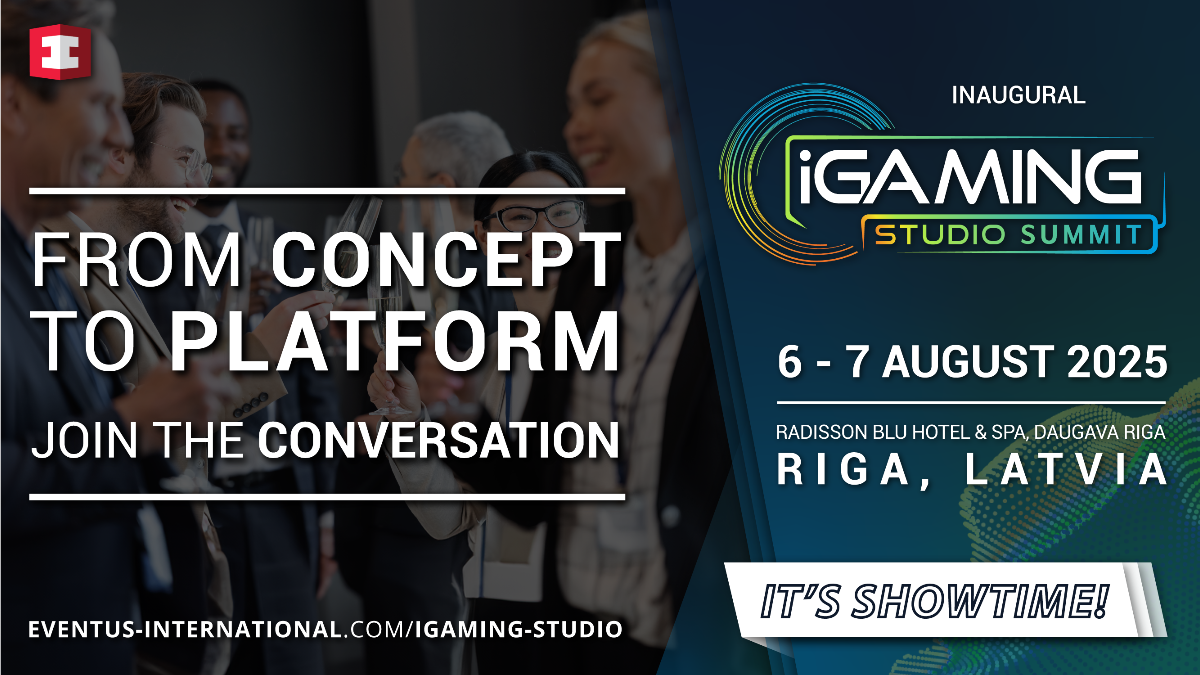 FROM CONCEPT TO PLATFORM

JOIN THE CONVERSATION

EVENTUS-INTERNATIONAL.COM/IGAMING-STUDIO

INAUGURAL

iGAMING

STUDIO SUMMIT

6 - 7 AUGUST 2025

RADISSON BLU HOTEL & SPA, DAUGAVA RIGA

RIGA, LATVIA

IT'S SHOWTIME!